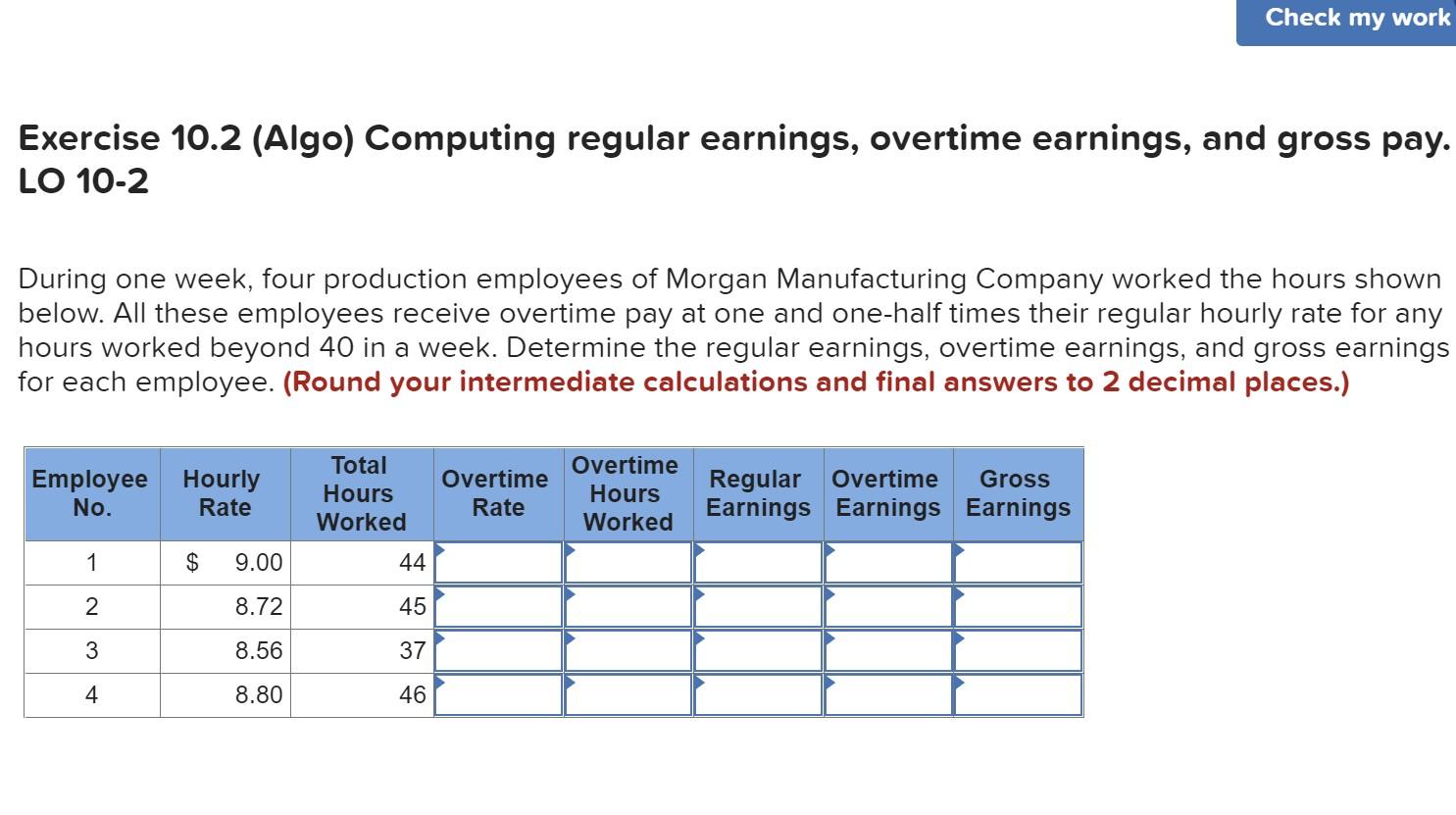 Check my work

Exercise 10.2 (Algo) Computing regular earnings, overtime earnings, and gross pay. LO 10-2

During one week, four production employees of Morgan Manufacturing Company worked the hours shown below. All these employees receive overtime pay at one and one-half times their regular hourly rate for any hours worked beyond 40 in a week. Determine the regular earnings, overtime earnings, and gross earnings for each employee. (Round your intermediate calculations and final answers to 2 decimal places.)

| Employee No. | Hourly Rate | Total Hours Worked | Overtime Rate | Overtime Hours Worked | Regular Earnings | Overtime Earnings | Gross Earnings |
|---|---|---|---|---|---|---|---|
| 1 | $ 9.00 | 44 | | | | | |
| 2 | 8.72 | 45 | | | | | |
| 3 | 8.56 | 37 | | | | | |
| 4 | 8.80 | 46 | | | | | |